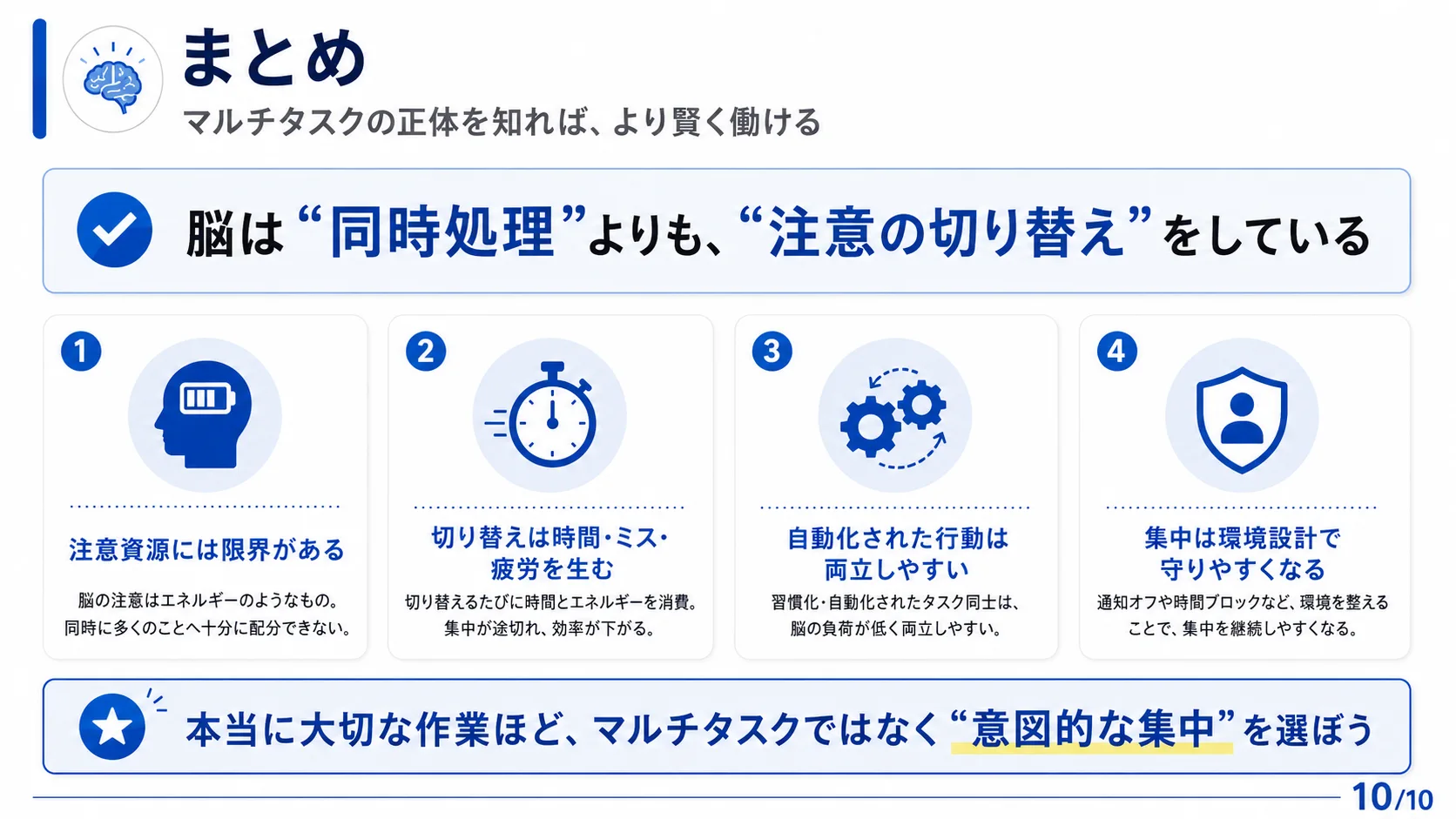 まとめ

マルチタスクの正体を知れば、より賢く働ける

脳は“同時処理”よりも、“注意の切り替え”をしている

1
注意資源には限界がある
脳の注意はエネルギーのようなもの。同時に多くのことへ十分に配分できない。

2
切り替えは時間・ミス・疲労を生む
切り替えるたびに時間とエネルギーを消費。集中が途切れ、効率が下がる。

3
自動化された行動は両立しやすい
習慣化・自動化されたタスク同士は、脳の負荷が低く両立しやすい。

4
集中は環境設計で守りやすくなる
通知オフや時間ブロックなど、環境を整えることで、集中を継続しやすくなる。

本当に大切な作業ほど、マルチタスクではなく“意図的な集中”を選ぼう

10/10